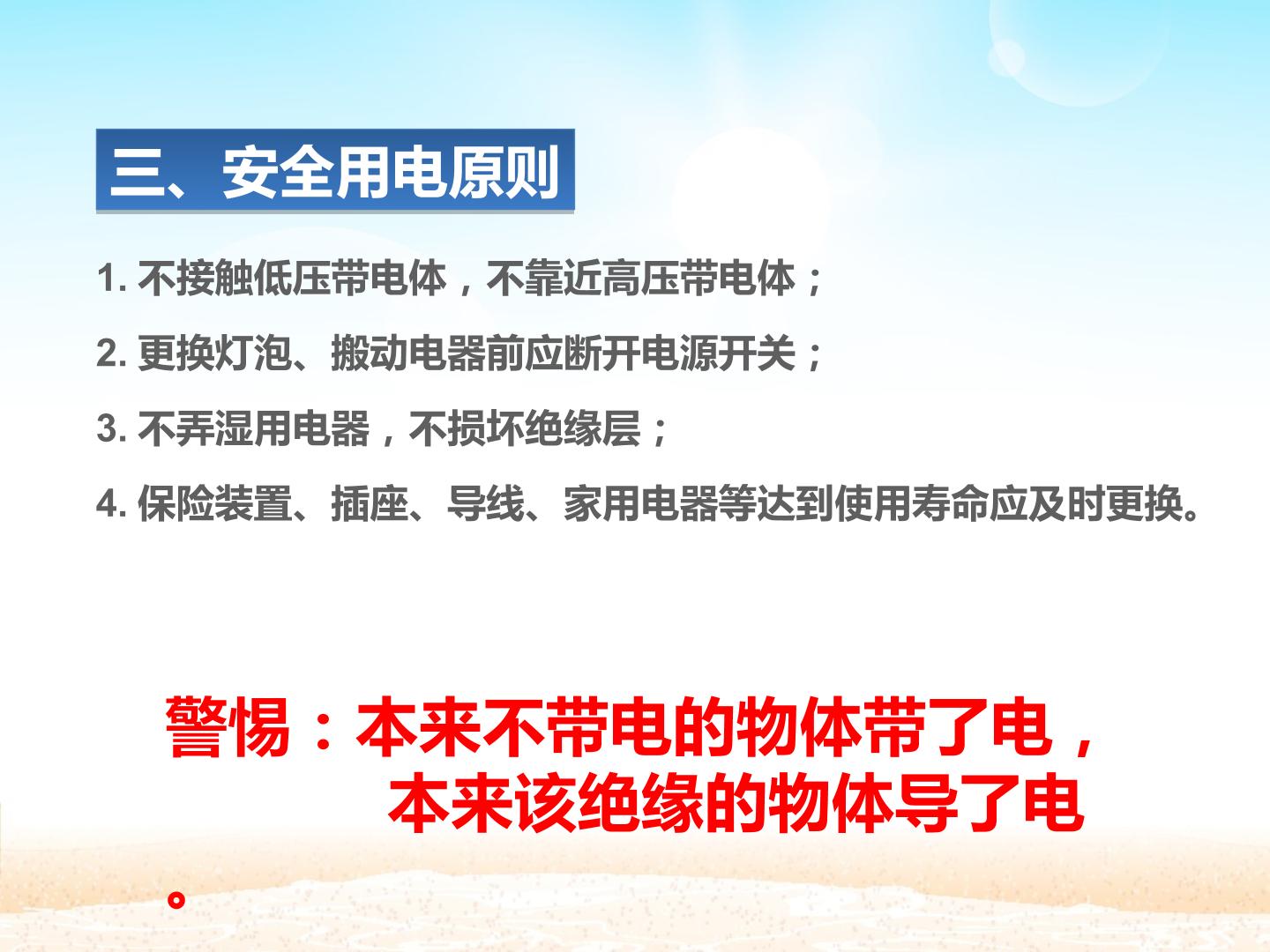 三、安全用电原则

1.不接触低压带电体，不靠近高压带电体；

2.更换灯泡、搬动电器前应断开电源开关；

3.不弄湿用电器，不损坏绝缘层；

4.保险装置、插座、导线、家用电器等达到使用寿命应及时更换。

警惕：本来不带电的物体带了电，
本来该绝缘的物体导了电
。